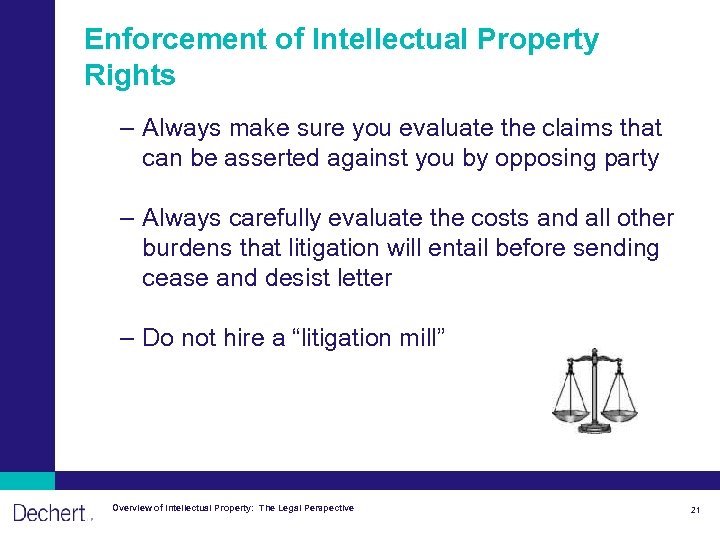 Enforcement of Intellectual Property Rights

– Always make sure you evaluate the claims that can be asserted against you by opposing party

– Always carefully evaluate the costs and all other burdens that litigation will entail before sending cease and desist letter

– Do not hire a “litigation mill”

Dechert

Overview of Intellectual Property: The Legal Perspective

21